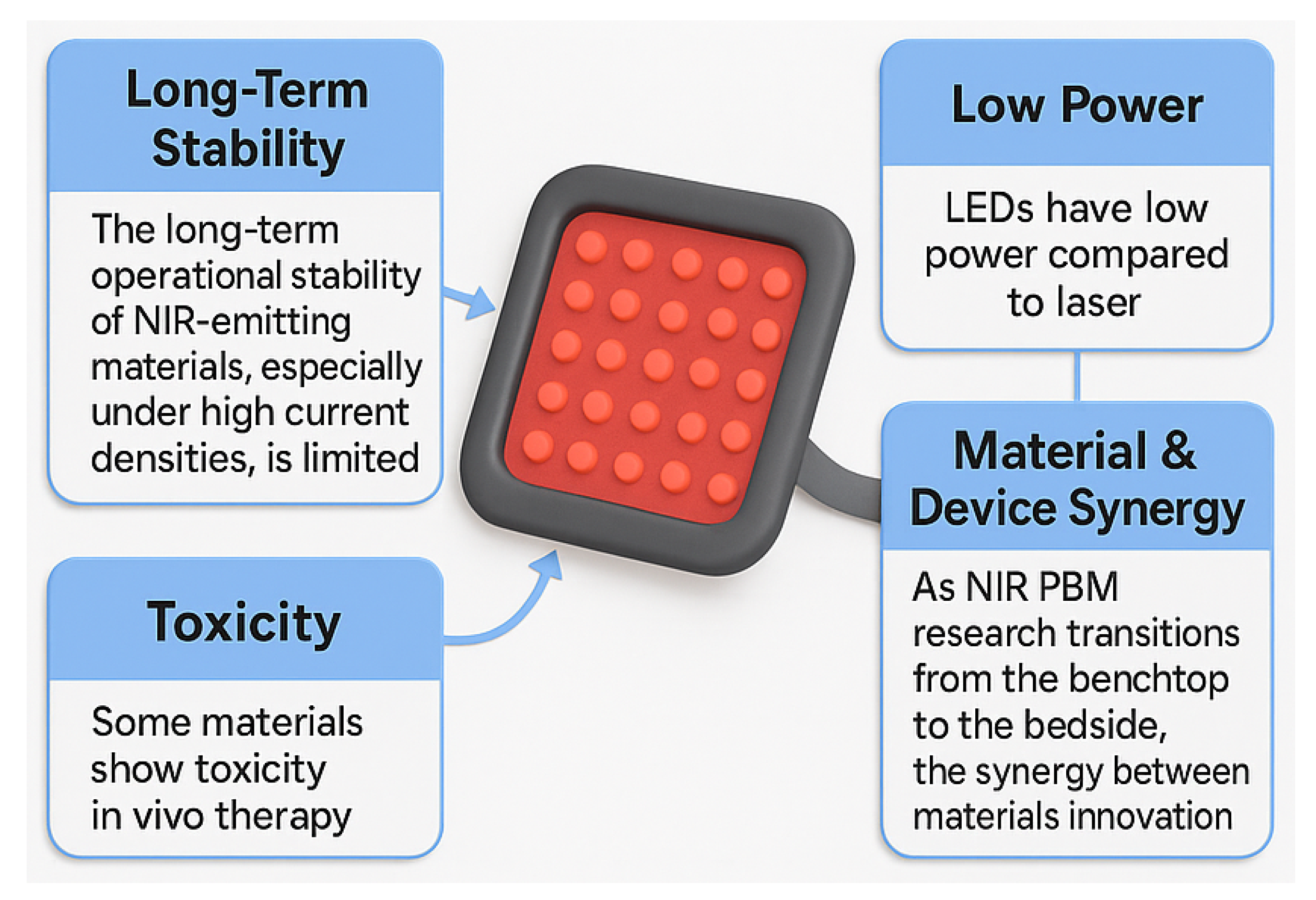 Long-Term Stability

The long-term operational stability of NIR-emitting materials, especially under high current densities, is limited

Toxicity

Some materials show toxicity in vivo therapy

Low Power

LEDs have low power compared to laser

Material & Device Synergy

As NIR PBM research transitions from the benchtop to the bedside, the synergy between materials innovation